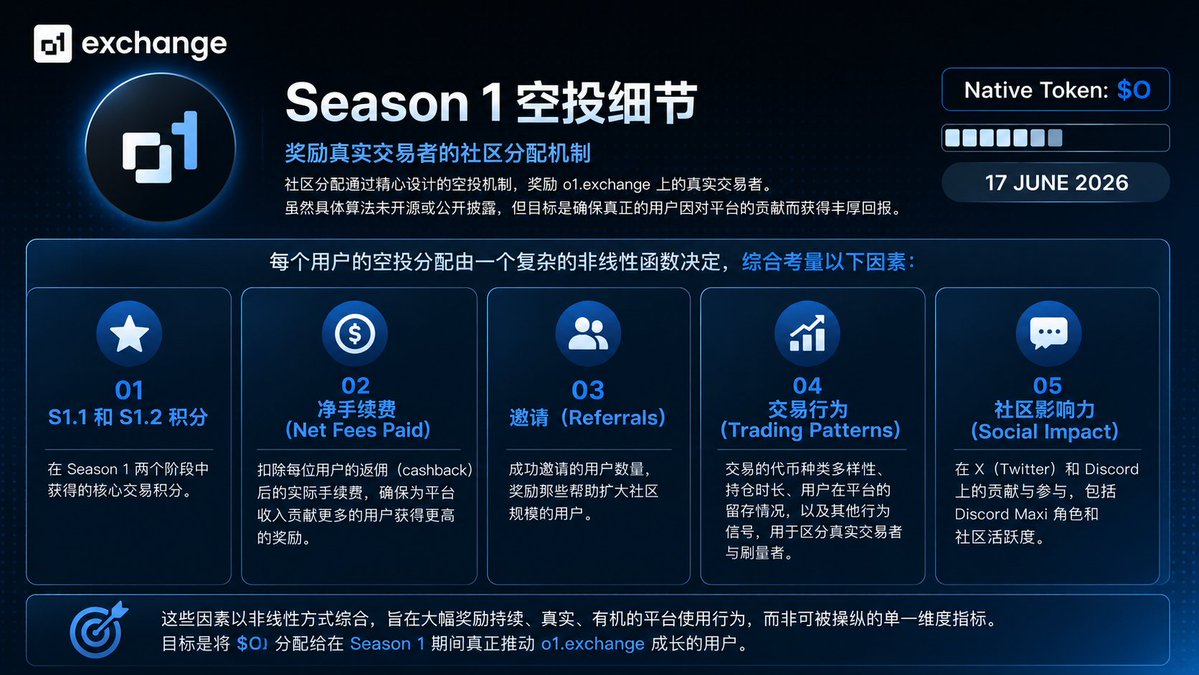 o1 exchange

Season 1 空投细节

奖励真实交易者的社区分配机制

社区分配通过精心设计的空投机制，奖励 o1.exchange 上的真实交易者。
虽然具体算法未开源或公开披露，但目标是确保真正的用户因对平台的贡献而获得丰厚回报。

Native Token: $O

17 JUNE 2026

每个用户的空投分配由一个复杂的非线性函数决定，综合考量以下因素：

01
S1.1 和 S1.2 积分

在 Season 1 两个阶段中获得的核心交易积分。

02
净手续费
(Net Fees Paid)

扣除每位用户的返佣（cashback）后的实际手续费，确保为平台收入贡献更多的用户获得更高的奖励。

03
邀请（Referrals）

成功邀请的用户数量，奖励那些帮助扩大社区规模的用户。

04
交易行为
（Trading Patterns）

交易的代币种类多样性、持仓时长、用户在平台的留存情况，以及其他行为信号，用于区分真实交易者与刷量者。

05
社区影响力
（Social Impact）

在 X（Twitter）和 Discord 上的贡献与参与，包括 Discord Maxi 角色和社区活跃度。

这些因素以非线性方式综合，旨在大幅奖励持续、真实、有机的平台使用行为，而非可被操纵的单一维度指标。
目标是将 $O 分配给在 Season 1 期间真正推动 o1.exchange 成长的用户。